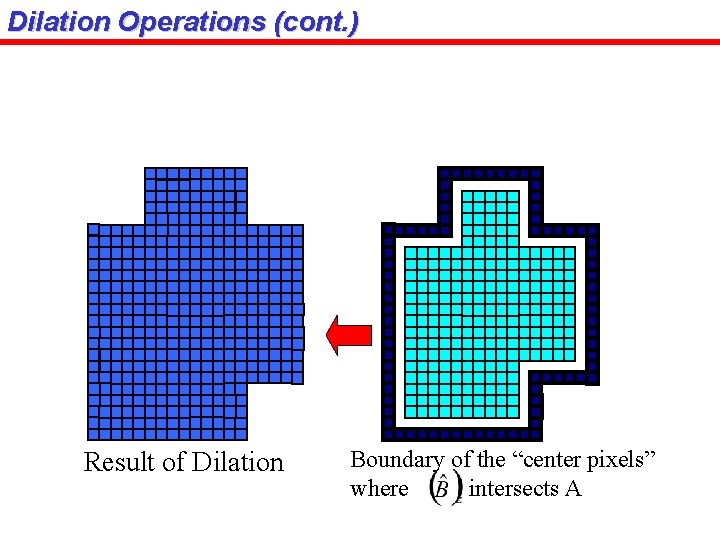 Dilation Operations (cont.)

Result of Dilation

Boundary of the “center pixels” where $(\hat{B})$ intersects A